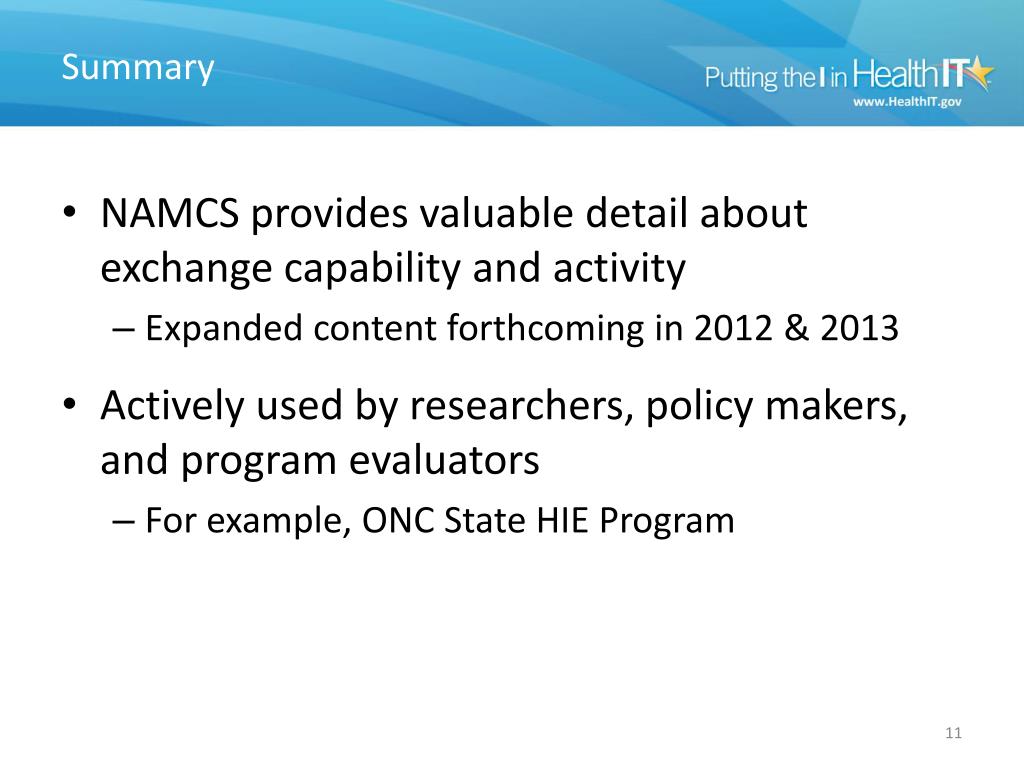 Summary

Putting the I in HealthIT
www.HealthIT.gov

• NAMCS provides valuable detail about exchange capability and activity
– Expanded content forthcoming in 2012 & 2013

• Actively used by researchers, policy makers, and program evaluators
– For example, ONC State HIE Program

11